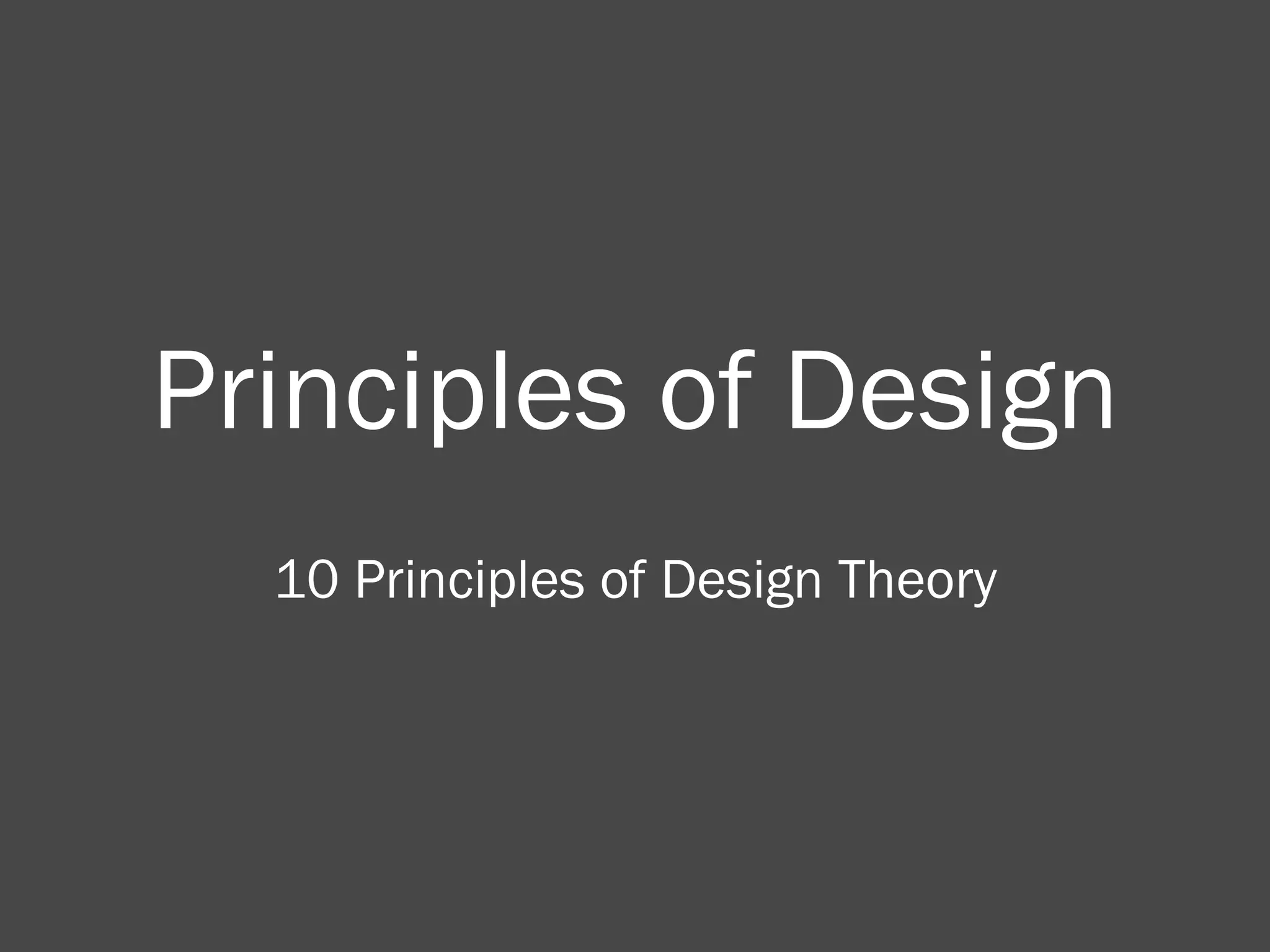 Principles of Design

10 Principles of Design Theory